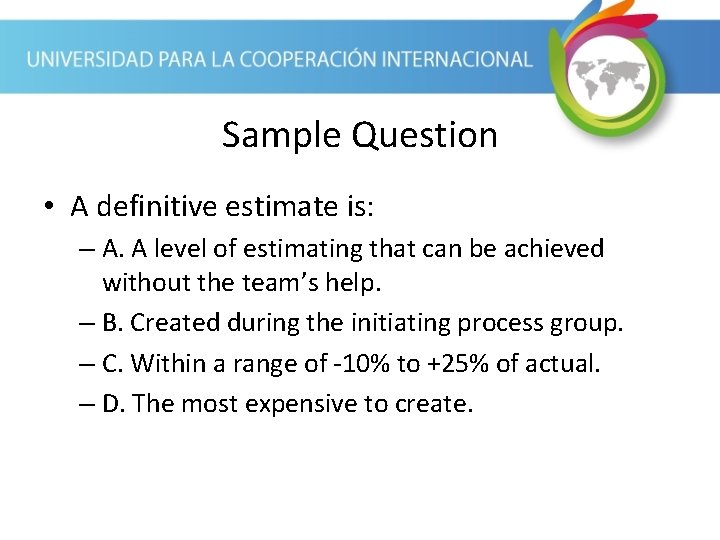 UNIVERSIDAD PARA LA COOPERACIÓN INTERNACIONAL

Sample Question

• A definitive estimate is:
– A. A level of estimating that can be achieved without the team's help.
– B. Created during the initiating process group.
– C. Within a range of -10% to +25% of actual.
– D. The most expensive to create.